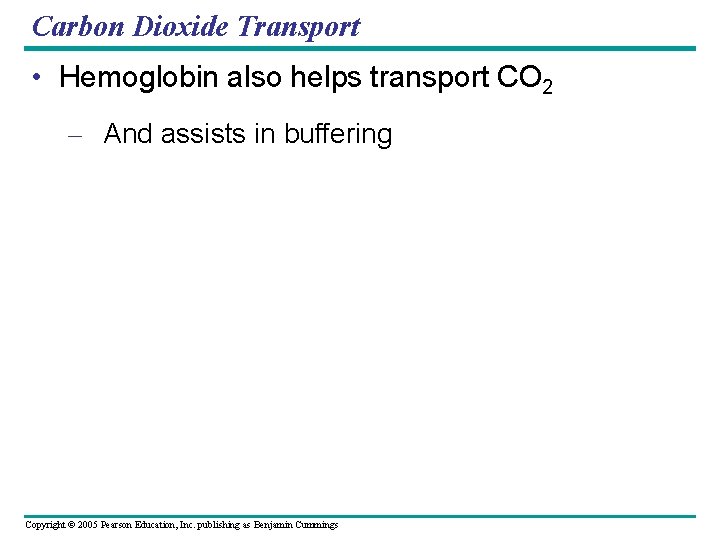 Carbon Dioxide Transport

• Hemoglobin also helps transport $CO_2$

– And assists in buffering

Copyright © 2005 Pearson Education, Inc. publishing as Benjamin Cummings